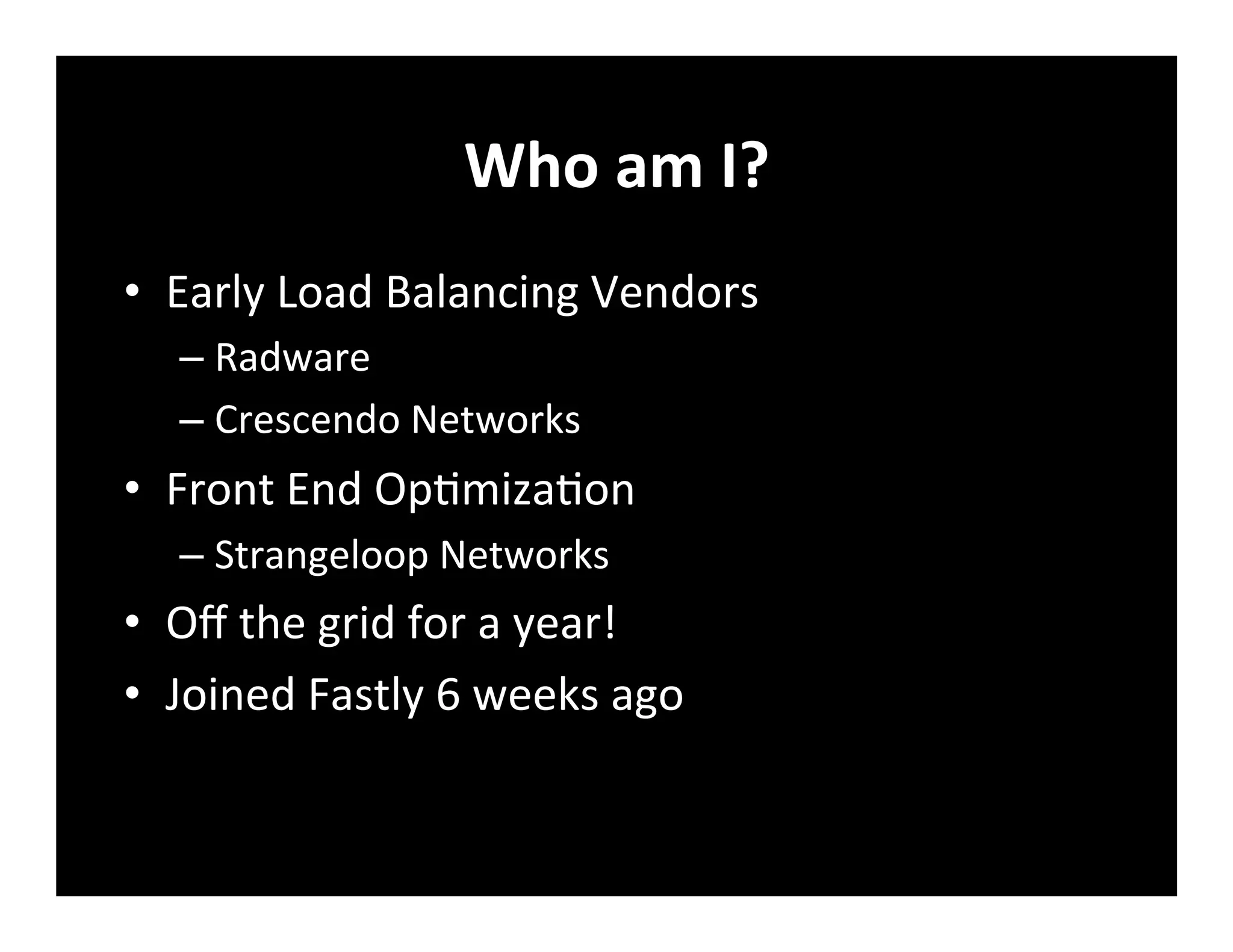 Who am I?

• Early Load Balancing Vendors
  – Radware
  – Crescendo Networks
• Front End Optimization
  – Strangeloop Networks
• Off the grid for a year!
• Joined Fastly 6 weeks ago